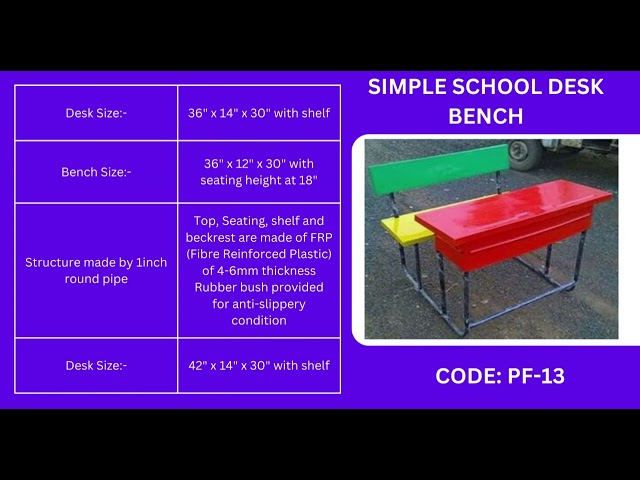 | Desk Size:- | 36" x 14" x 30" with shelf |
|---|---|
| Bench Size:- | 36" x 12" x 30" with seating height at 18" |
| Structure made by 1inch round pipe | Top, Seating, shelf and beckrest are made of FRP (Fibre Reinforced Plastic) of 4-6mm thickness Rubber bush provided for anti-slippery condition |
| Desk Size:- | 42" x 14" x 30" with shelf |

SIMPLE SCHOOL DESK BENCH

CODE: PF-13